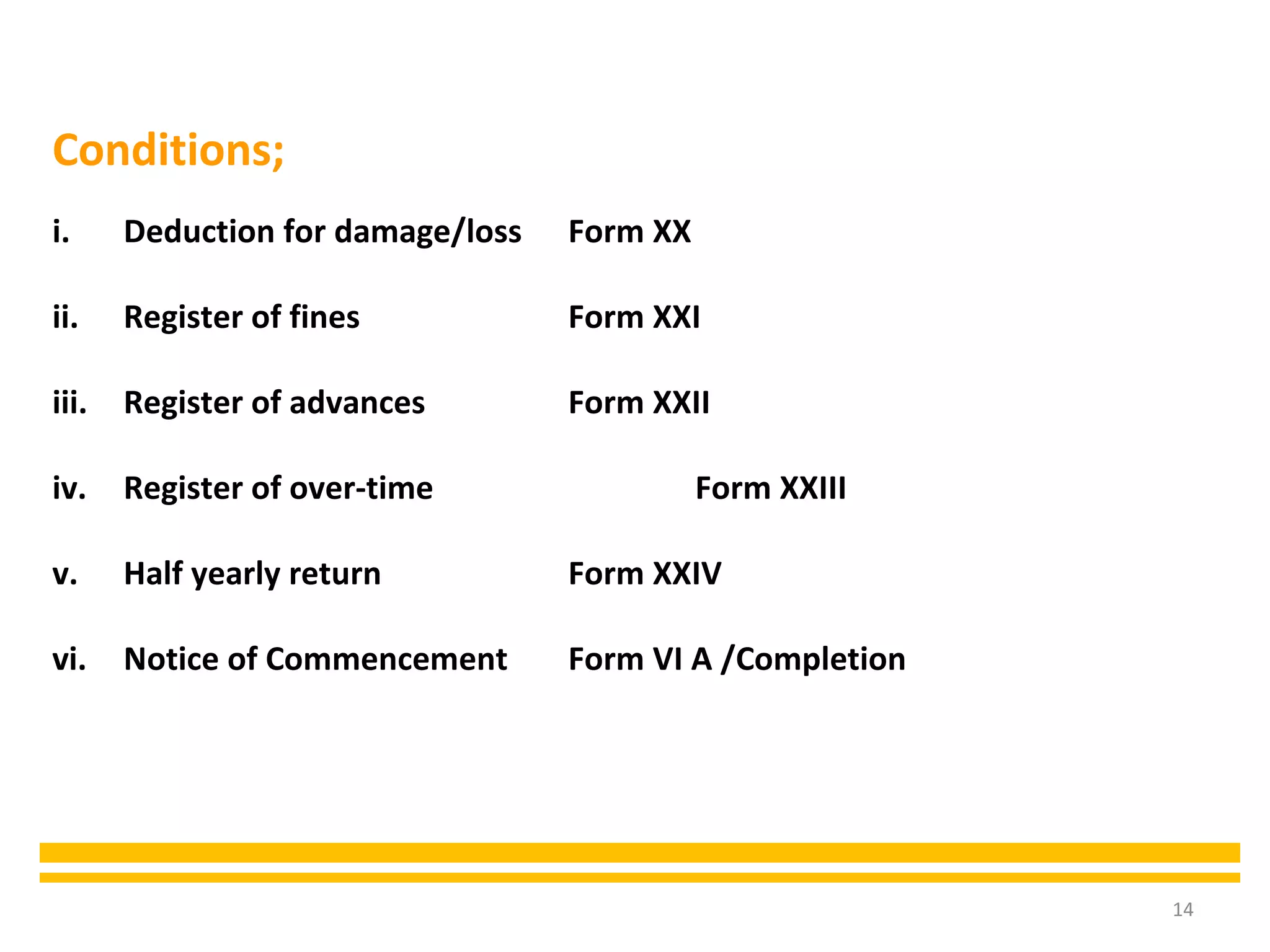 Conditions;

i. Deduction for damage/loss Form XX

ii. Register of fines Form XXI

iii. Register of advances Form XXII

iv. Register of over-time Form XXIII

v. Half yearly return Form XXIV

vi. Notice of Commencement Form VI A /Completion

14